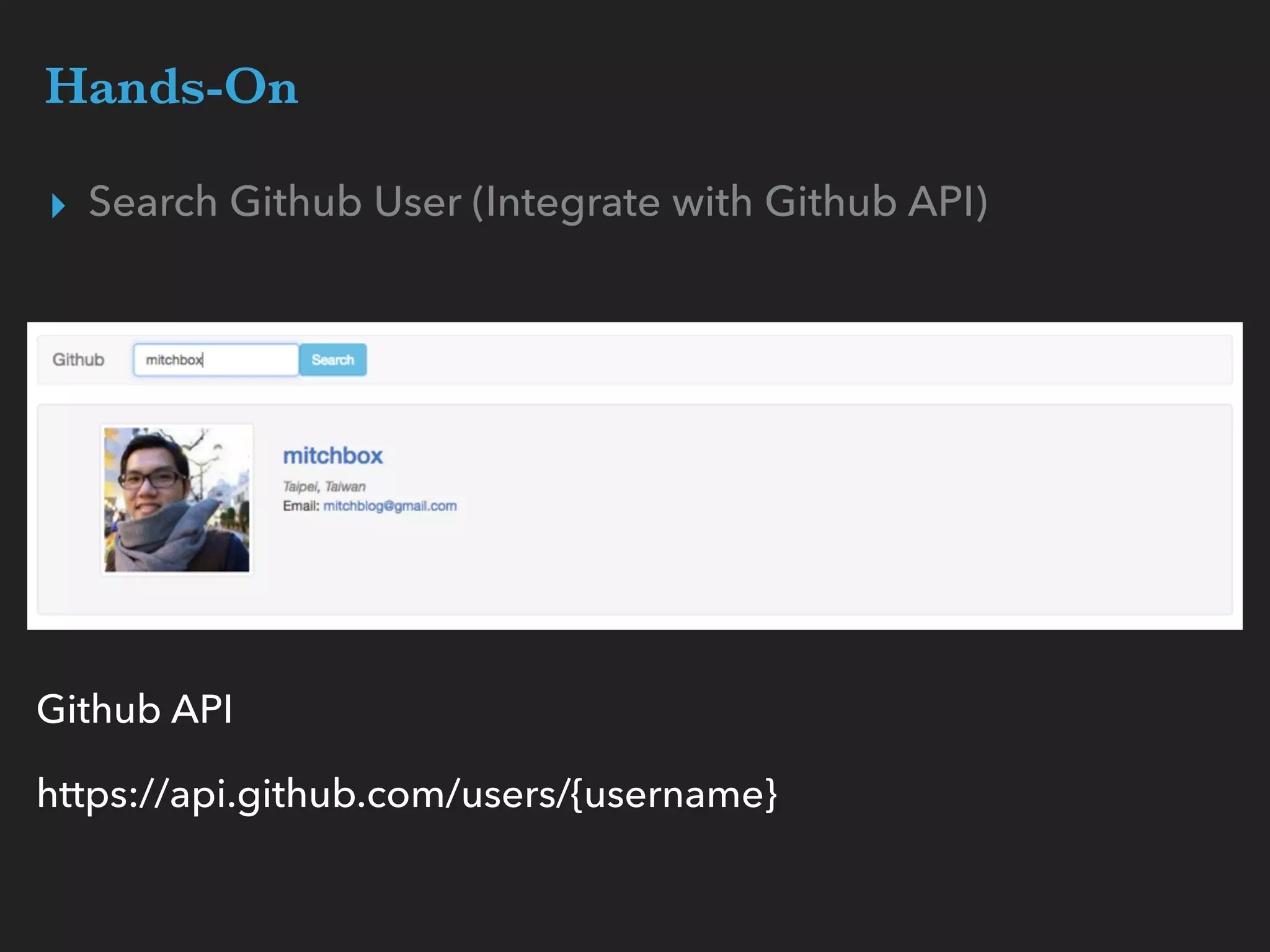 Hands-On

Search Github User (Integrate with Github API)

Github mitchbox Search

mitchbox

Taipei, Taiwan

Email: mitchblog@gmail.com

Github API

https://api.github.com/users/{username}